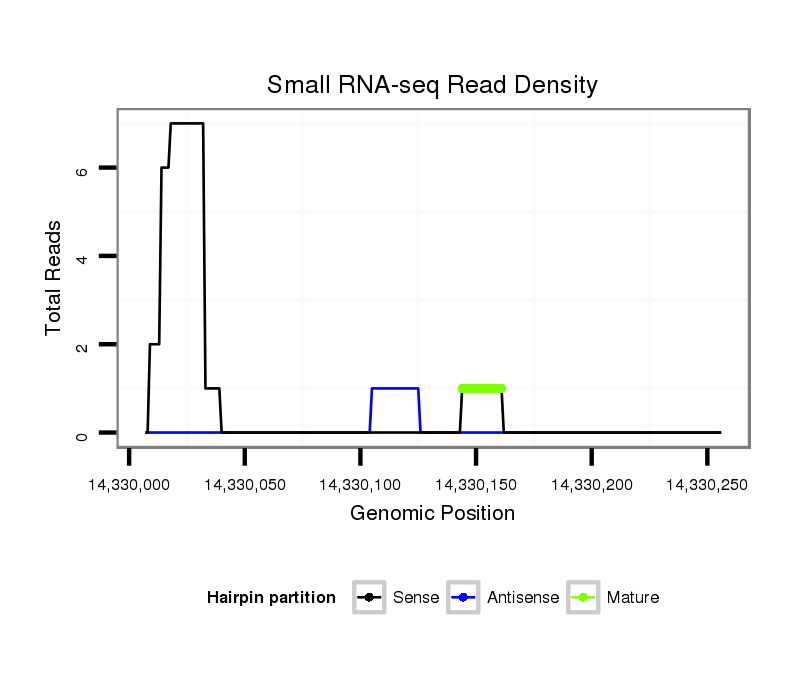 Small RNA-seq Read Density

Total Reads

6
4
2
0

14,330,000
14,330,050
14,330,100
14,330,150
14,330,200
14,330,250

Genomic Position

Hairpin partition
Sense
Antisense
Mature